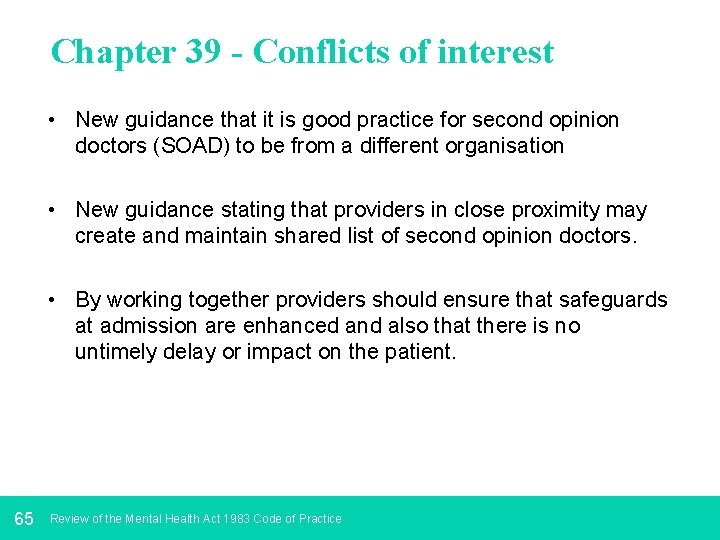 Chapter 39 - Conflicts of interest

• New guidance that it is good practice for second opinion doctors (SOAD) to be from a different organisation

• New guidance stating that providers in close proximity may create and maintain shared list of second opinion doctors.

• By working together providers should ensure that safeguards at admission are enhanced and also that there is no untimely delay or impact on the patient.

65 Review of the Mental Health Act 1983 Code of Practice